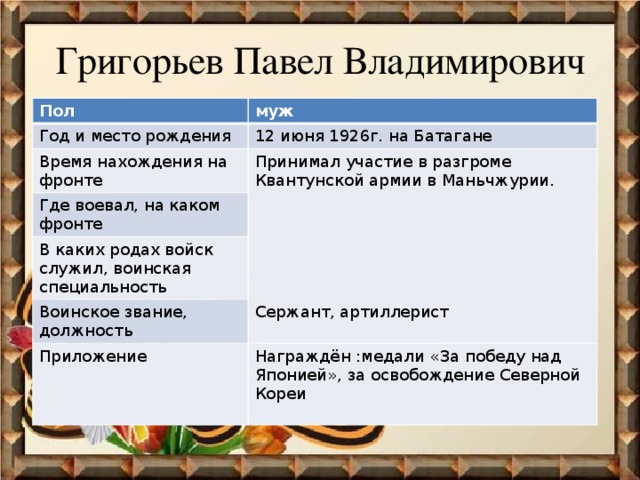 Григорьев Павел Владимирович

| Пол | муж |
|---|---|
| Год и место рождения | 12 июня 1926г. на Батагане |
| Время нахождения на фронте | Принимал участие в разгроме Квантунской армии в Маньчжурии. |
| Где воевал, на каком фронте | |
| В каких родах войск служил, воинская специальность | |
| Воинское звание, должность | Сержант, артиллерист |
| Приложение | Награждён :медали «За победу над Японией», за освобождение Северной Кореи |